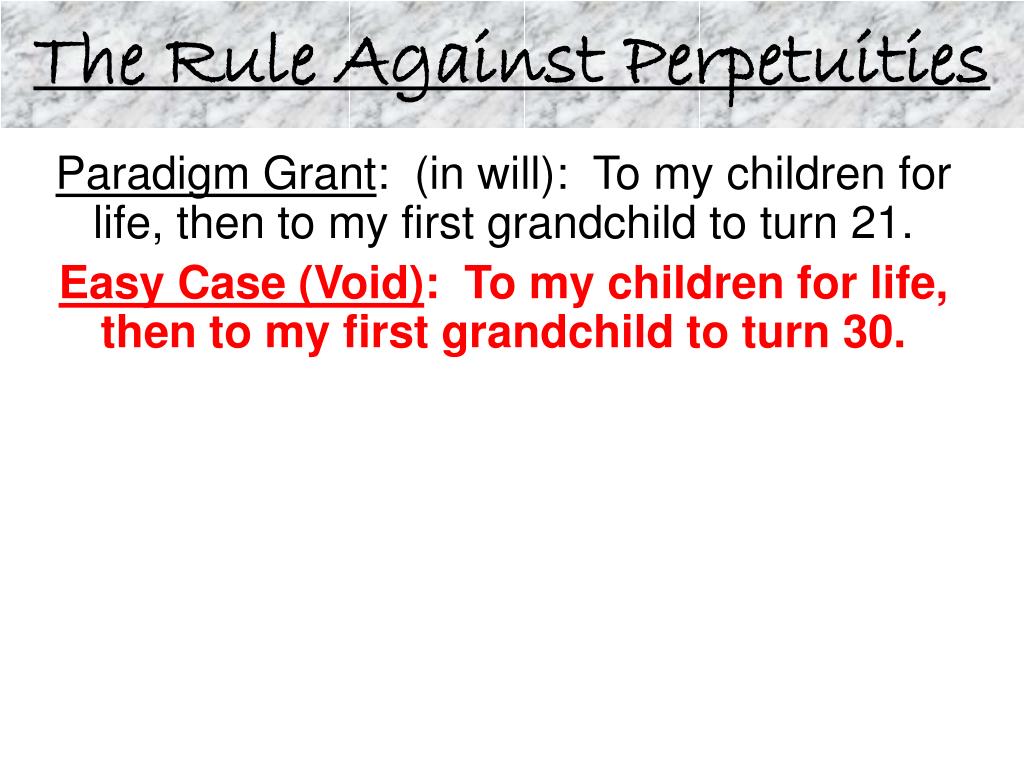 The Rule Against Perpetuities

Paradigm Grant: (in will): To my children for life, then to my first grandchild to turn 21.

Easy Case (Void): To my children for life, then to my first grandchild to turn 30.